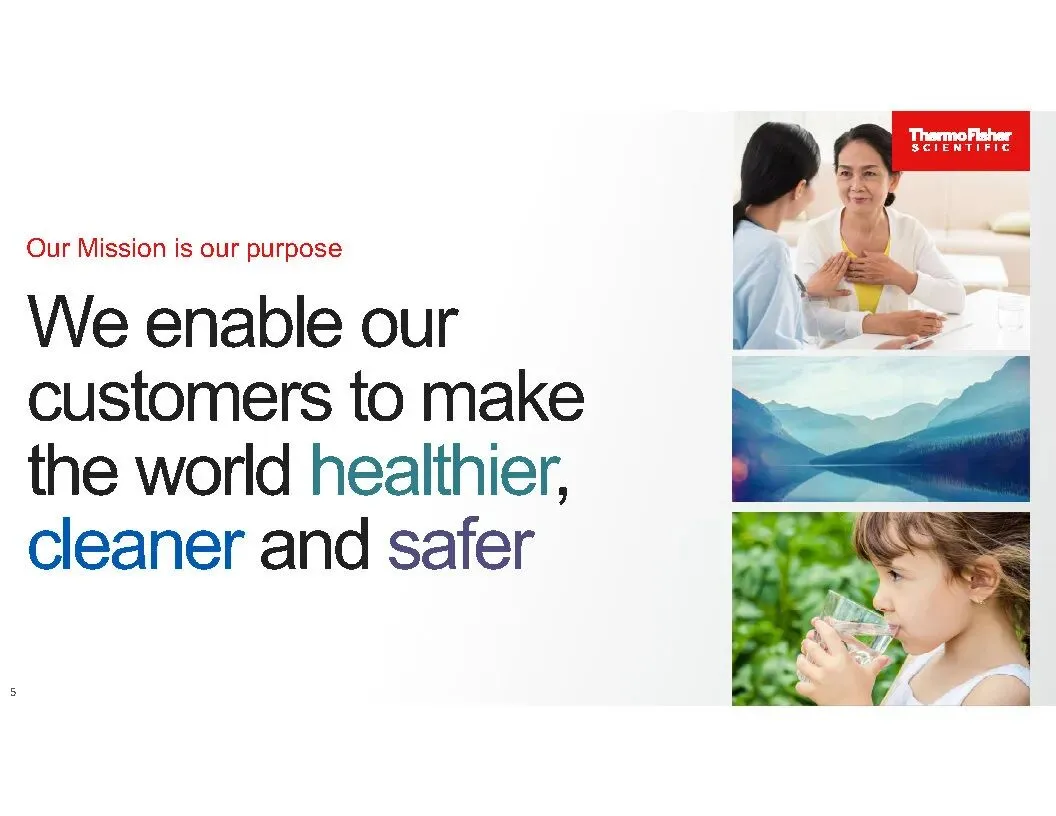 ThermoFisher
SCIENTIFIC

Our Mission is our purpose

We enable our customers to make the world healthier, cleaner and safer

5